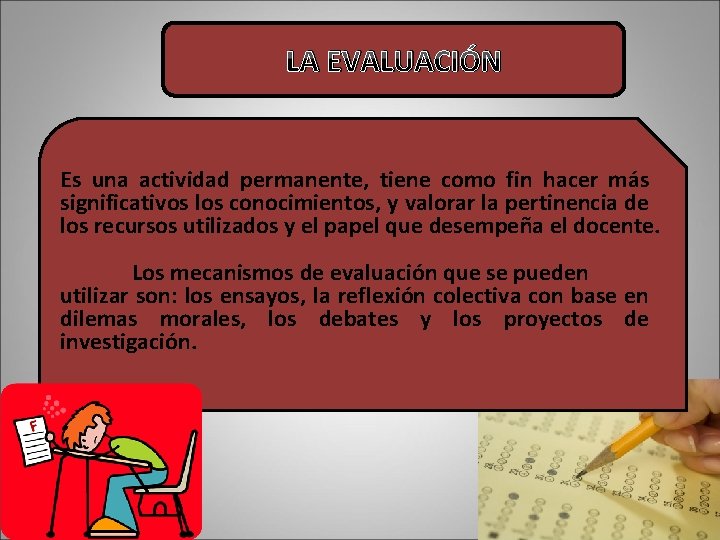 LA EVALUACIÓN

Es una actividad permanente, tiene como fin hacer más significativos los conocimientos, y valorar la pertinencia de los recursos utilizados y el papel que desempeña el docente.

Los mecanismos de evaluación que se pueden utilizar son: los ensayos, la reflexión colectiva con base en dilemas morales, los debates y los proyectos de investigación.

F